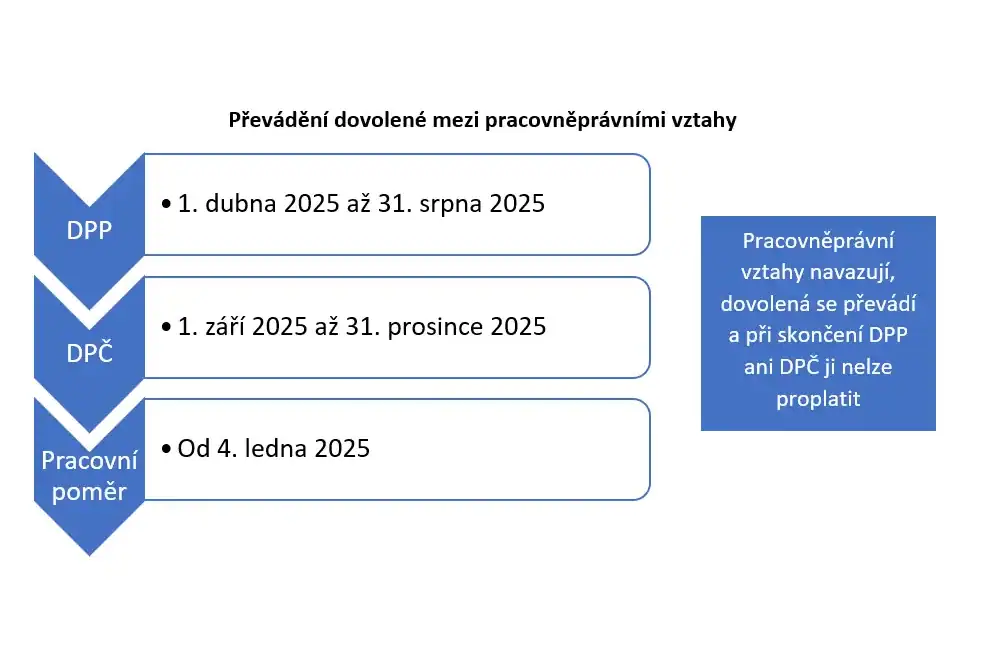 Převádění dovolené mezi pracovněprávními vztahy

DPP

• 1. dubna 2025 až 31. srpna 2025

DPČ

• 1. září 2025 až 31. prosince 2025

Pracovní poměr

• Od 4. ledna 2025

Pracovněprávní vztahy navazují, dovolená se převádí a při skončení DPP ani DPČ ji nelze proplatit